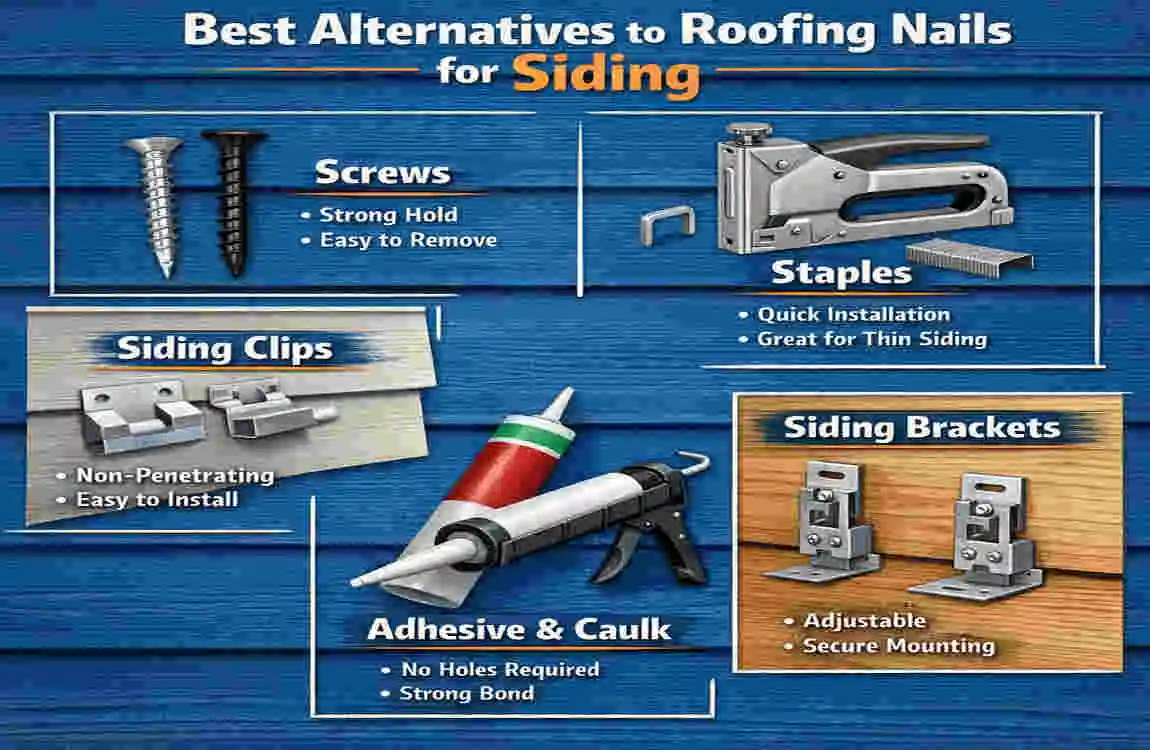 Best Alternatives to Roofing Nails for Siding

Screws
• Strong Hold
• Easy to Remove

Staples
• Quick Installation
• Great for Thin Siding

Siding Clips
• Non-Penetrating
• Easy to Install

Adhesive & Caulk
• No Holes Required
• Strong Bond

Siding Brackets
• Adjustable
• Secure Mounting